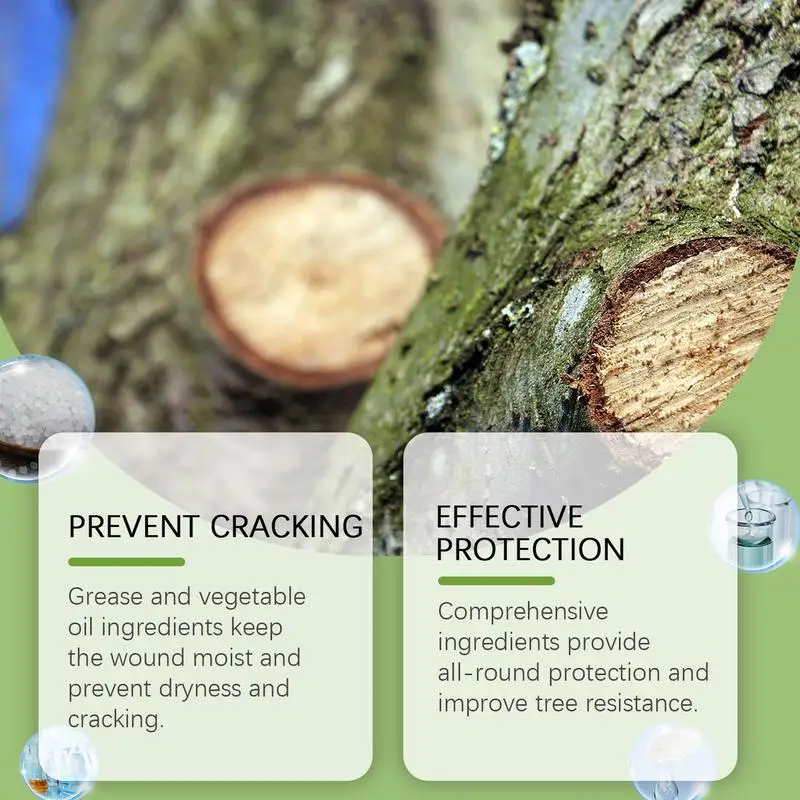 PREVENT CRACKING

Grease and vegetable oil ingredients keep the wound moist and prevent dryness and cracking.

EFFECTIVE PROTECTION

Comprehensive ingredients provide all-round protection and improve tree resistance.